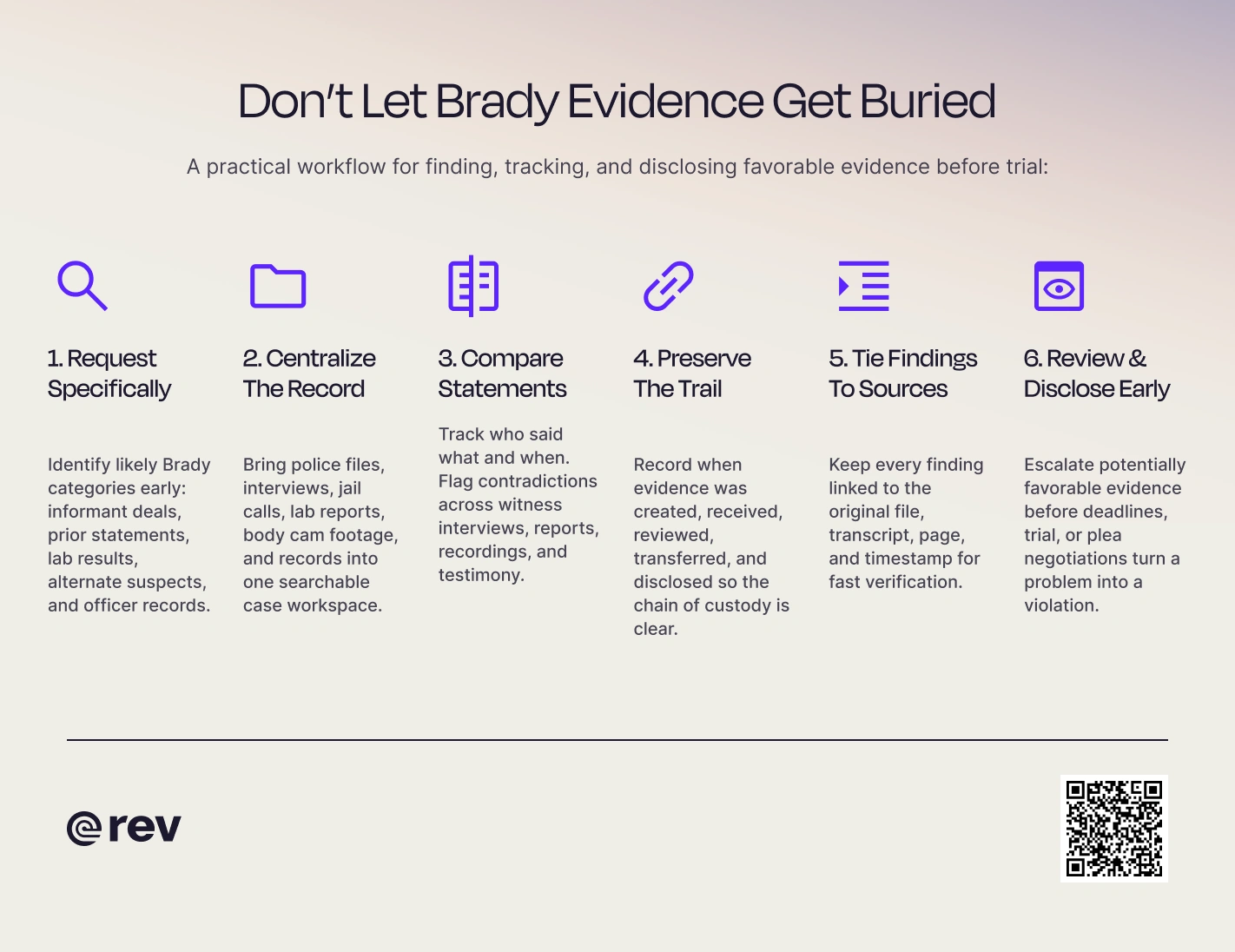 Don't Let Brady Evidence Get Buried

A practical workflow for finding, tracking, and disclosing favorable evidence before trial:

1. Request Specifically

Identify likely Brady categories early: informant deals, prior statements, lab results, alternate suspects, and officer records.

2. Centralize The Record

Bring police files, interviews, jail calls, lab reports, body cam footage, and records into one searchable case workspace.

3. Compare Statements

Track who said what and when. Flag contradictions across witness interviews, reports, recordings, and testimony.

4. Preserve The Trail

Record when evidence was created, received, reviewed, transferred, and disclosed so the chain of custody is clear.

5. Tie Findings To Sources

Keep every finding linked to the original file, transcript, page, and timestamp for fast verification.

6. Review & Disclose Early

Escalate potentially favorable evidence before deadlines, trial, or plea negotiations turn a problem into a violation.

rev